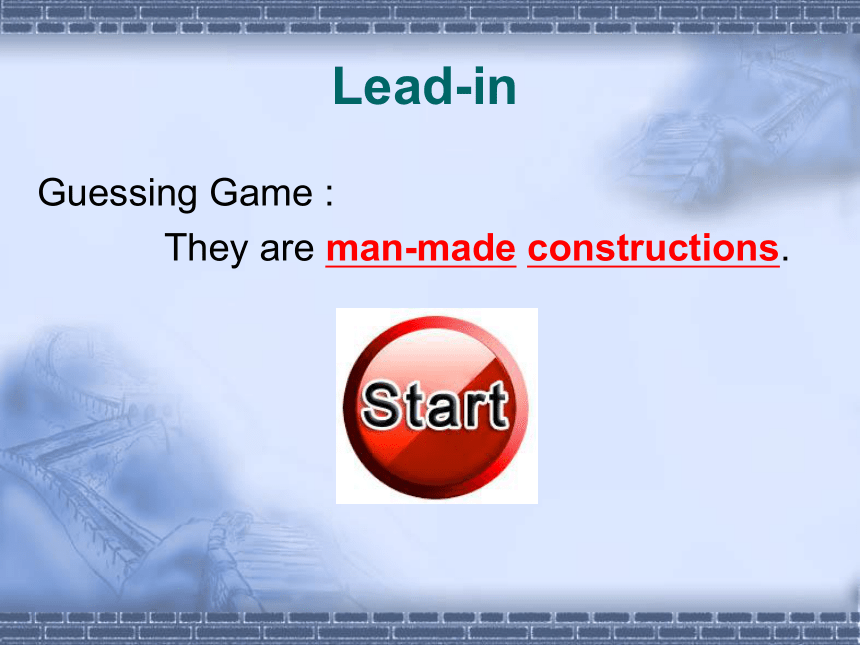 Lead-in

Guessing Game :

They are man-made constructions.

Start